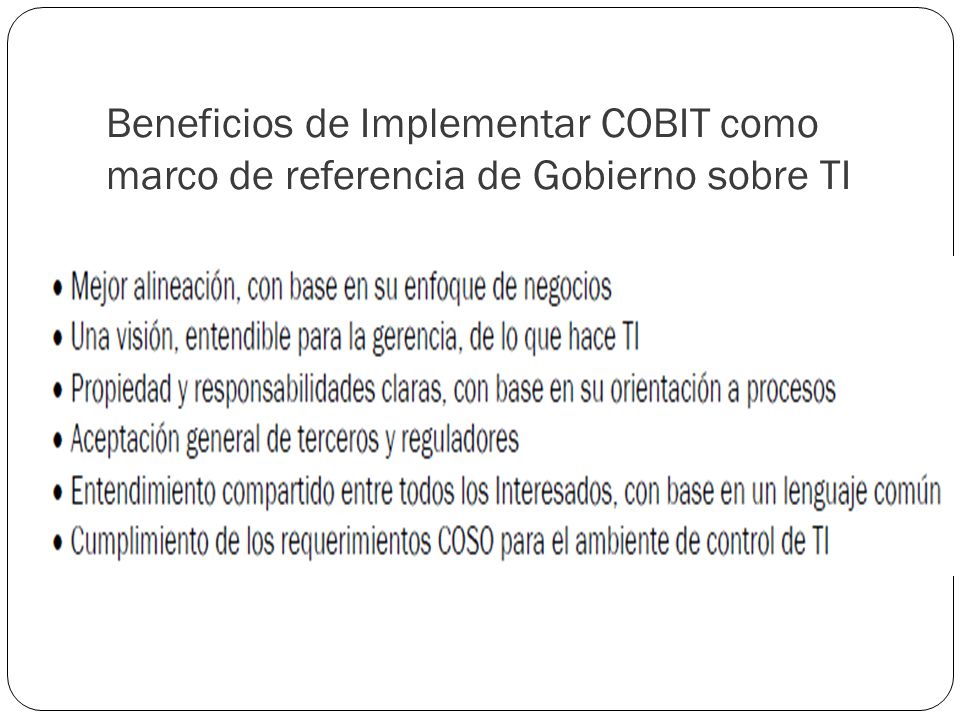 Beneficios de Implementar COBIT como marco de referencia de Gobierno sobre TI

• Mejor alineación, con base en su enfoque de negocios
• Una visión, entendible para la gerencia, de lo que hace TI
• Propiedad y responsabilidades claras, con base en su orientación a procesos
• Aceptación general de terceros y reguladores
• Entendimiento compartido entre todos los Interesados, con base en un lenguaje común
• Cumplimiento de los requerimientos COSO para el ambiente de control de TI